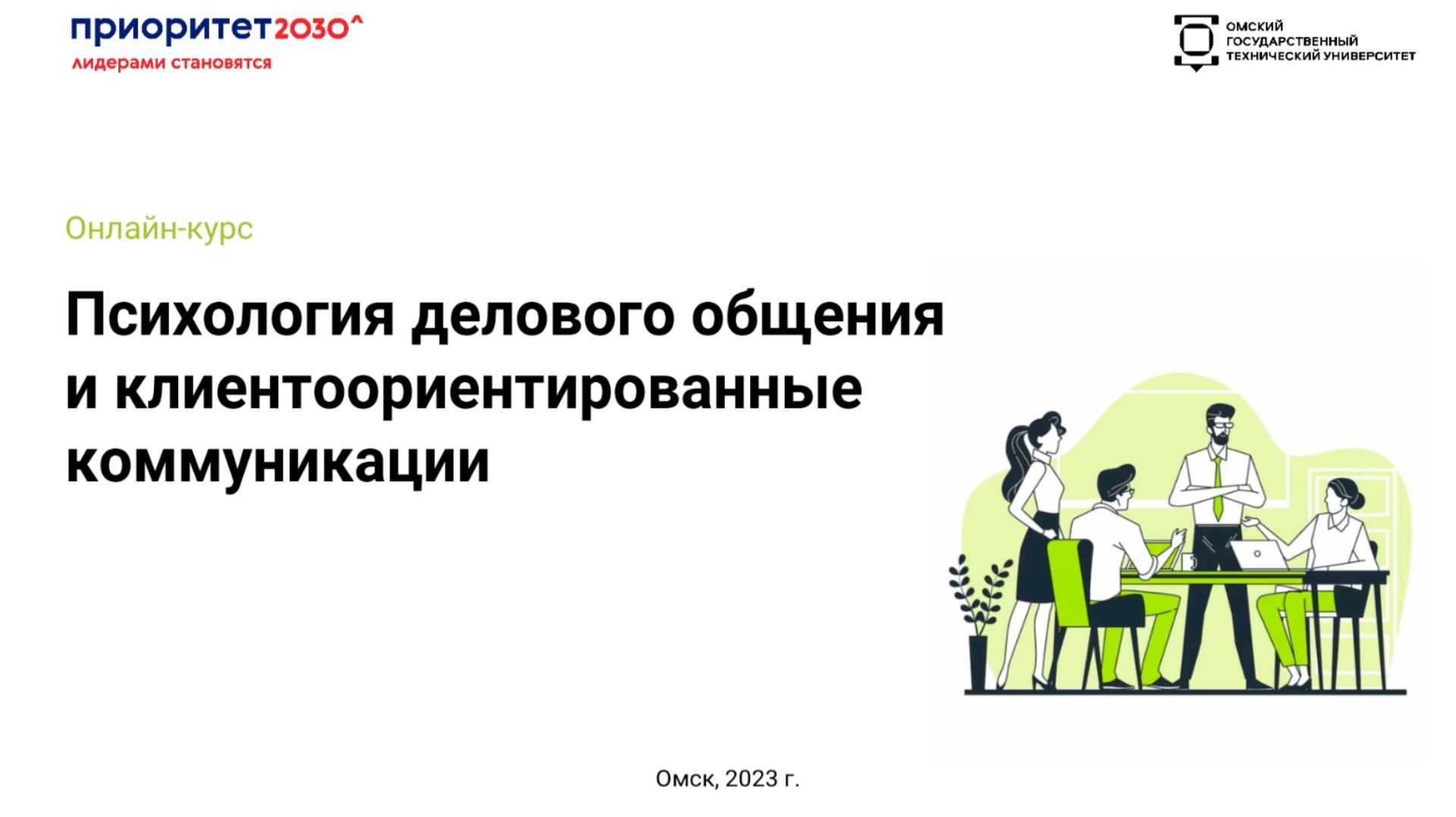 приоритет2030^
лидерами становятся

ОМСКИЙ
ГОСУДАРСТВЕННЫЙ
ТЕХНИЧЕСКИЙ УНИВЕРСИТЕТ

Онлайн-курс

Психология делового общения и клиентоориентированные коммуникации

Омск, 2023 г.